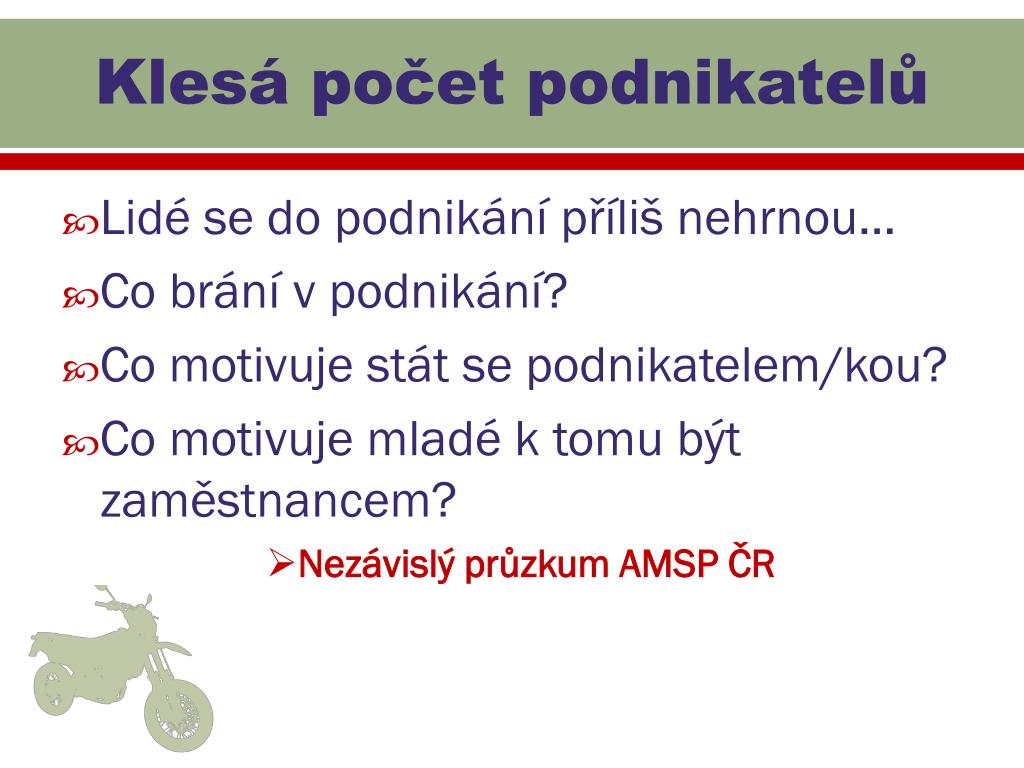 Klesá počet podnikatelů

Lidé se do podnikání příliš nehrnou…

Co brání v podnikání?

Co motivuje stát se podnikatelem/kou?

Co motivuje mladé k tomu být zaměstnancem?

Nezávislý průzkum AMSP ČR